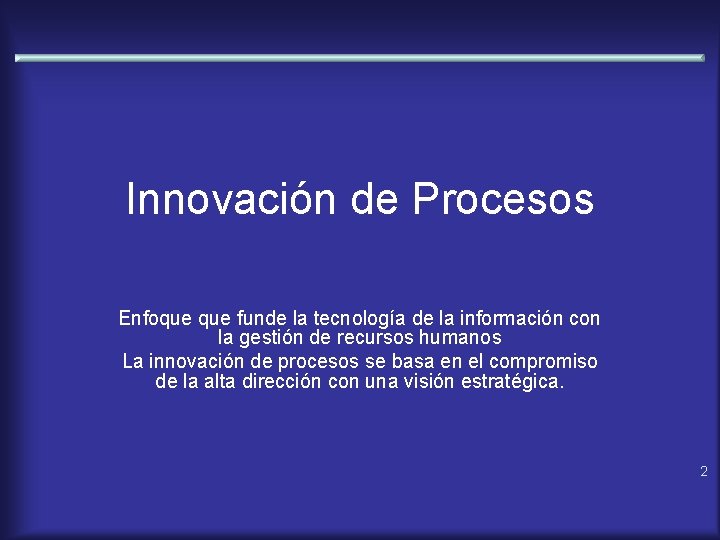 Innovación de Procesos

Enfoque que funde la tecnología de la información con la gestión de recursos humanos

La innovación de procesos se basa en el compromiso de la alta dirección con una visión estratégica.

2